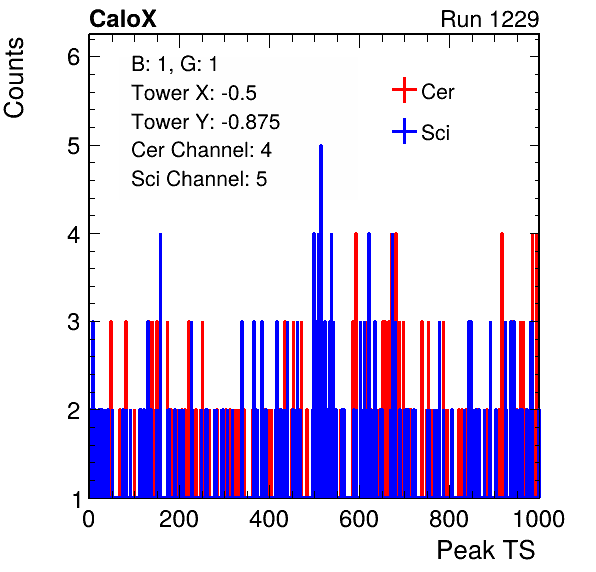 CaloX

Run 1229

Counts

B: 1, G: 1
Tower X: -0.5
Tower Y: -0.875
Cer Channel: 4
Sci Channel: 5

Cer
Sci

6
5
4
3
2
1

0
200
400
600
800
1000

Peak TS